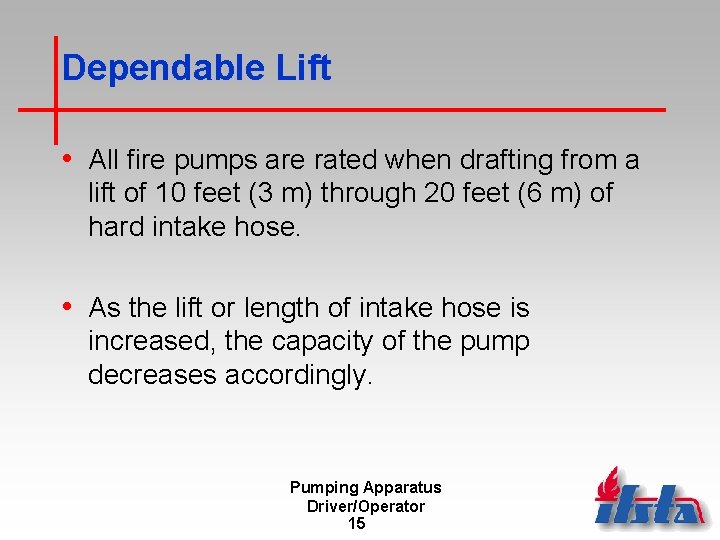 Dependable Lift

• All fire pumps are rated when drafting from a lift of 10 feet (3 m) through 20 feet (6 m) of hard intake hose.

• As the lift or length of intake hose is increased, the capacity of the pump decreases accordingly.

Pumping Apparatus Driver/Operator
15

ifsta